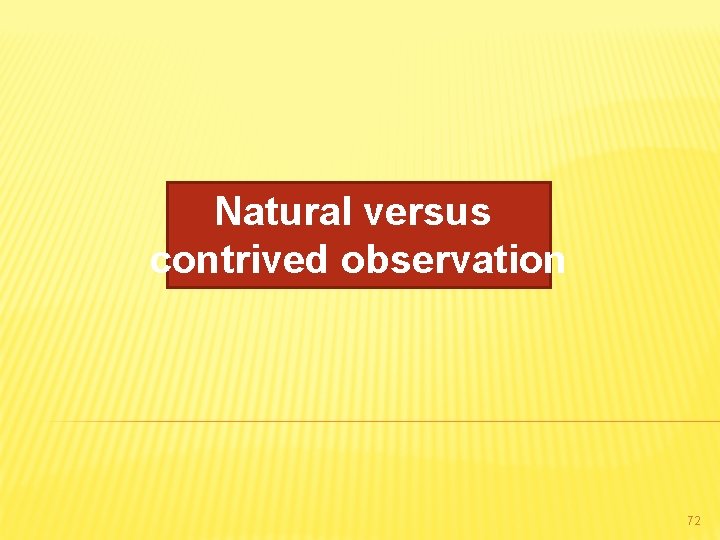 Natural versus contrived observation

72